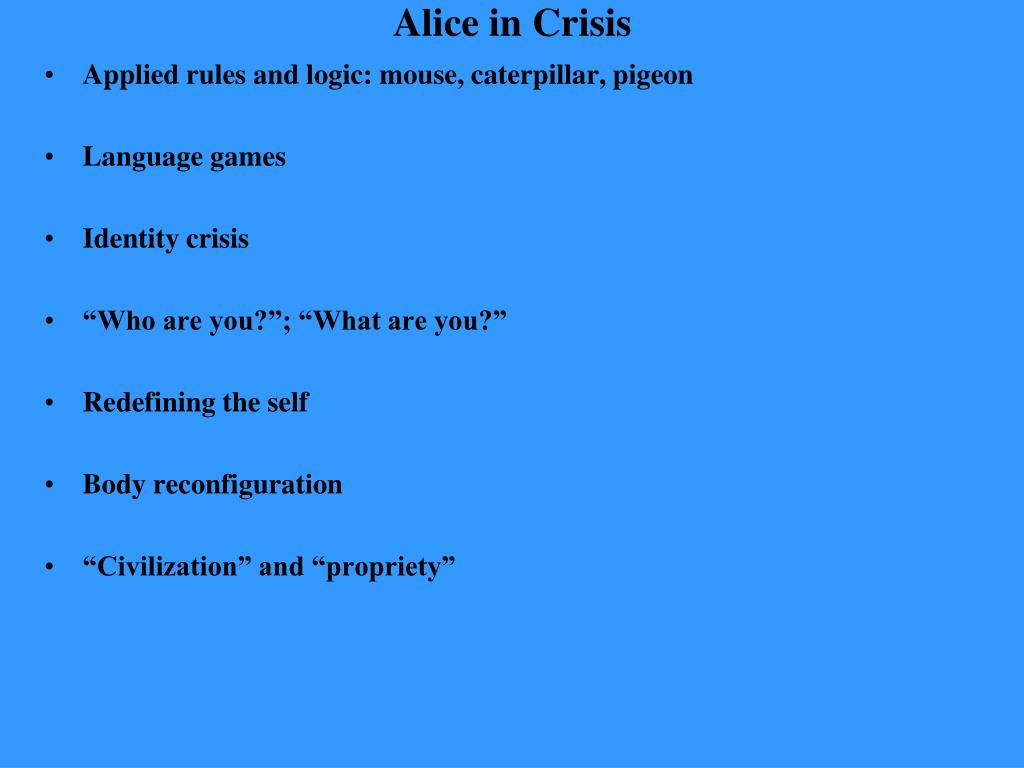 Alice in Crisis

• Applied rules and logic: mouse, caterpillar, pigeon

• Language games

• Identity crisis

• “Who are you?”; “What are you?”

• Redefining the self

• Body reconfiguration

• “Civilization” and “propriety”